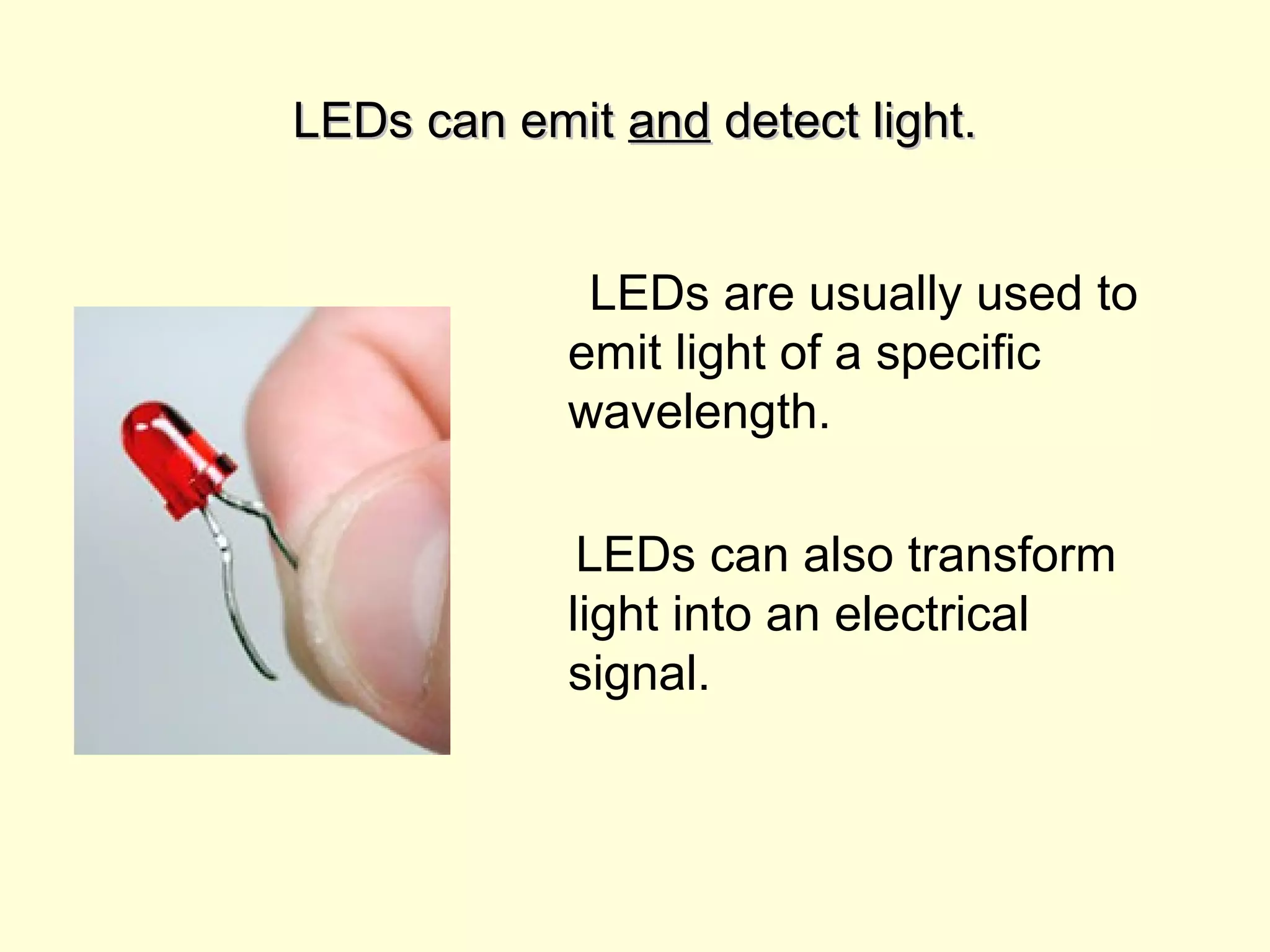 LEDs can emit and detect light.

LEDs are usually used to emit light of a specific wavelength.

LEDs can also transform light into an electrical signal.